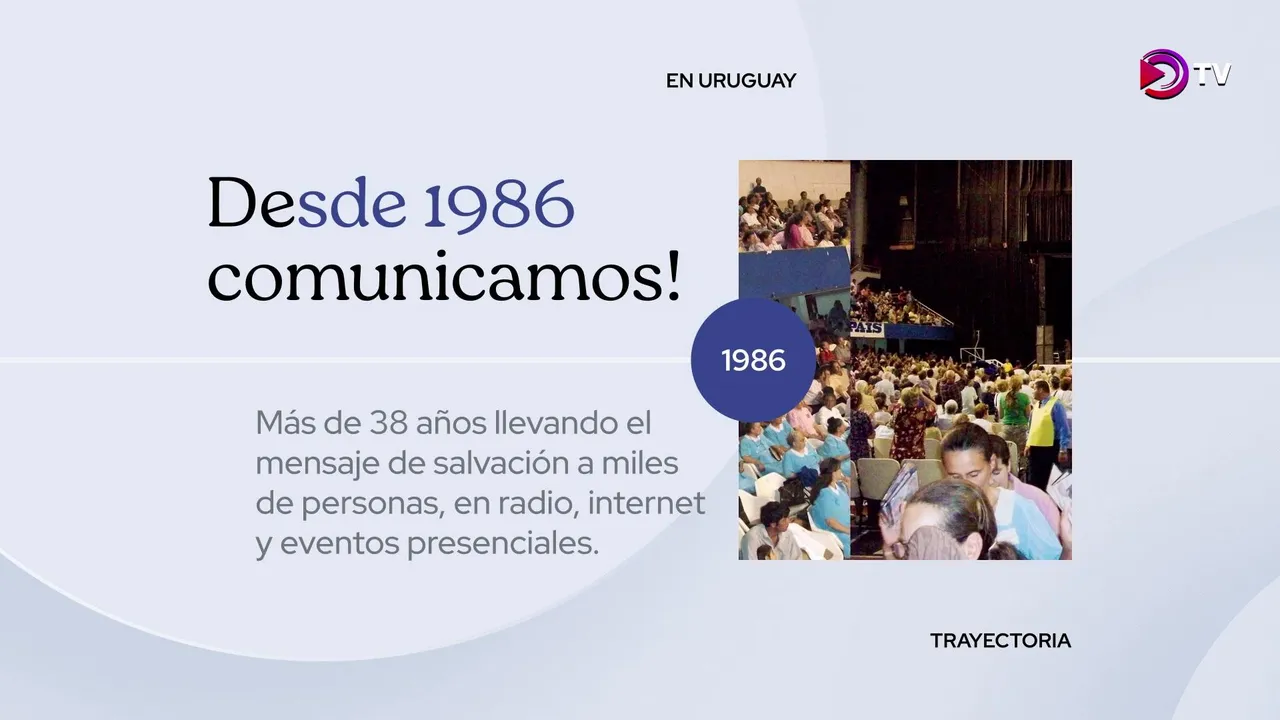 EN URUGUAY

TV

Desde 1986 comunicamos!

1986

PAIS

Más de 38 años llevando el mensaje de salvación a miles de personas, en radio, internet y eventos presenciales.

TRAYECTORIA